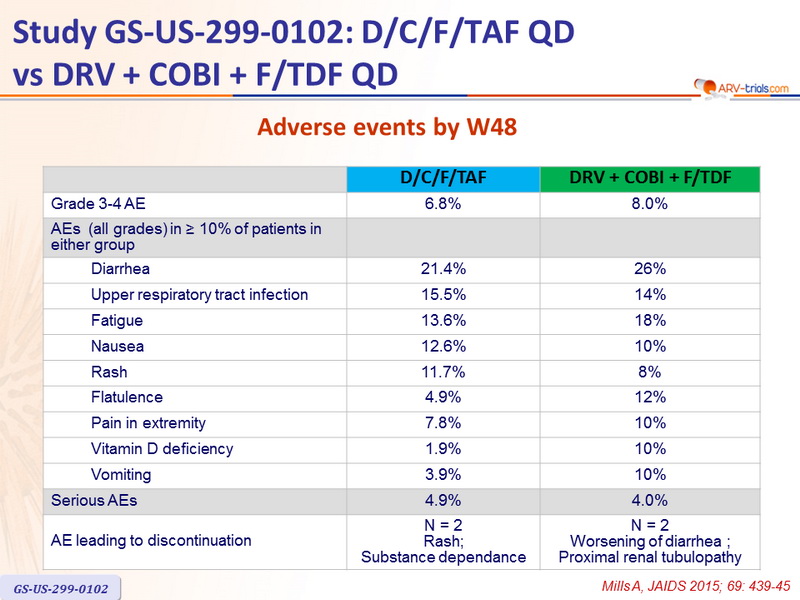 Study GS-US-299-0102: D/C/F/TAF QD vs DRV + COBI + F/TDF QD

ARV-trials.com

Adverse events by W48

| | D/C/F/TAF | DRV + COBI + F/TDF |
|---|---|---|
| Grade 3-4 AE | 6.8% | 8.0% |
| AEs (all grades) in ≥ 10% of patients in either group | | |
| Diarrhea | 21.4% | 26% |
| Upper respiratory tract infection | 15.5% | 14% |
| Fatigue | 13.6% | 18% |
| Nausea | 12.6% | 10% |
| Rash | 11.7% | 8% |
| Flatulence | 4.9% | 12% |
| Pain in extremity | 7.8% | 10% |
| Vitamin D deficiency | 1.9% | 10% |
| Vomiting | 3.9% | 10% |
| Serious AEs | 4.9% | 4.0% |
| AE leading to discontinuation | N = 2 Rash; Substance dependance | N = 2 Worsening of diarrhea ; Proximal renal tubulopathy |

GS-US-299-0102

Mills A, JAIDS 2015; 69: 439-45